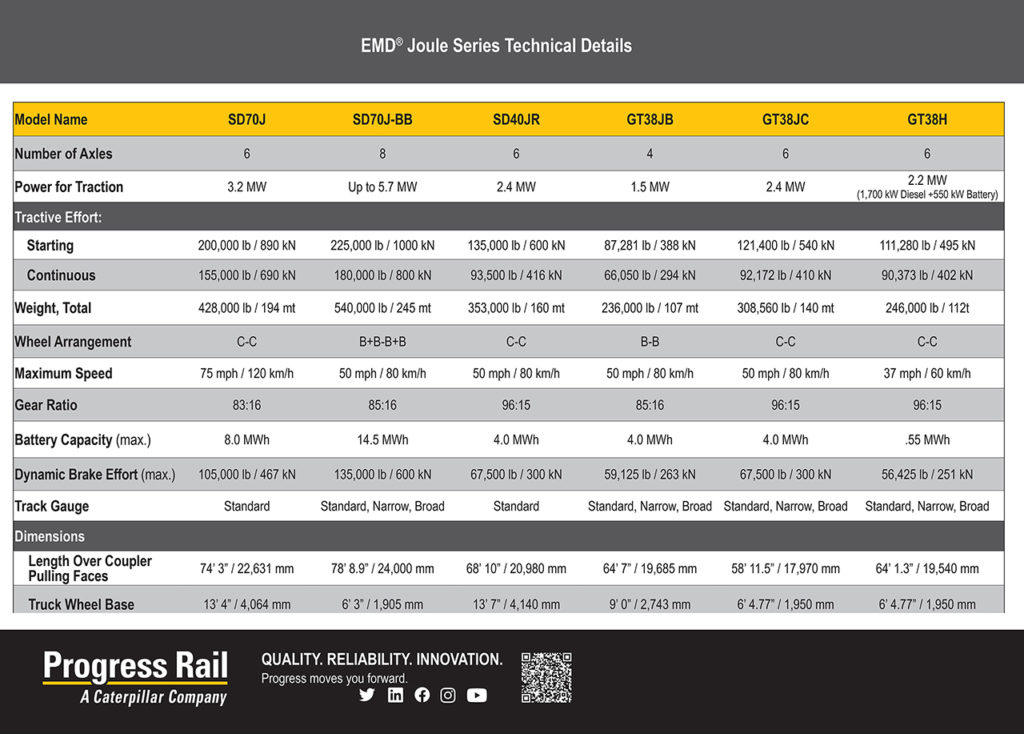 EMD® Joule Series Technical Details

| Model Name | SD70J | SD70J-BB | SD40JR | GT38JB | GT38JC | GT38H |
|---|---|---|---|---|---|---|
| Number of Axles | 6 | 8 | 6 | 4 | 6 | 6 |
| Power for Traction | 3.2 MW | Up to 5.7 MW | 2.4 MW | 1.5 MW | 2.4 MW | 2.2 MW (1,700 kW Diesel +550 kW Battery) |
| Tractive Effort: | | | | | | |
| Starting | 200,000 lb / 890 kN | 225,000 lb / 1000 kN | 135,000 lb / 600 kN | 87,281 lb / 388 kN | 121,400 lb / 540 kN | 111,280 lb / 495 kN |
| Continuous | 155,000 lb / 690 kN | 180,000 lb / 800 kN | 93,500 lb / 416 kN | 66,050 lb / 294 kN | 92,172 lb / 410 kN | 90,373 lb / 402 kN |
| Weight, Total | 428,000 lb / 194 mt | 540,000 lb / 245 mt | 353,000 lb / 160 mt | 236,000 lb / 107 mt | 308,560 lb / 140 mt | 246,000 lb / 112t |
| Wheel Arrangement | C-C | B+B-B+B | C-C | B-B | C-C | C-C |
| Maximum Speed | 75 mph / 120 km/h | 50 mph / 80 km/h | 50 mph / 80 km/h | 50 mph / 80 km/h | 50 mph / 80 km/h | 37 mph / 60 km/h |
| Gear Ratio | 83:16 | 85:16 | 96:15 | 85:16 | 96:15 | 96:15 |
| Battery Capacity (max.) | 8.0 MWh | 14.5 MWh | 4.0 MWh | 4.0 MWh | 4.0 MWh | .55 MWh |
| Dynamic Brake Effort (max.) | 105,000 lb / 467 kN | 135,000 lb / 600 kN | 67,500 lb / 300 kN | 59,125 lb / 263 kN | 67,500 lb / 300 kN | 56,425 lb / 251 kN |
| Track Gauge | Standard | Standard, Narrow, Broad | Standard | Standard, Narrow, Broad | Standard, Narrow, Broad | Standard, Narrow, Broad |
| Dimensions | | | | | | |
| Length Over Coupler Pulling Faces | 74' 3" / 22,631 mm | 78' 8.9" / 24,000 mm | 68' 10" / 20,980 mm | 64' 7" / 19,685 mm | 58' 11.5" / 17,970 mm | 64' 1.3" / 19,540 mm |
| Truck Wheel Base | 13' 4" / 4,064 mm | 6' 3" / 1,905 mm | 13' 7" / 4,140 mm | 9' 0" / 2,743 mm | 6' 4.77" / 1,950 mm | 6' 4.77" / 1,950 mm |

Progress Rail
A Caterpillar Company

QUALITY. RELIABILITY. INNOVATION.
Progress moves you forward.